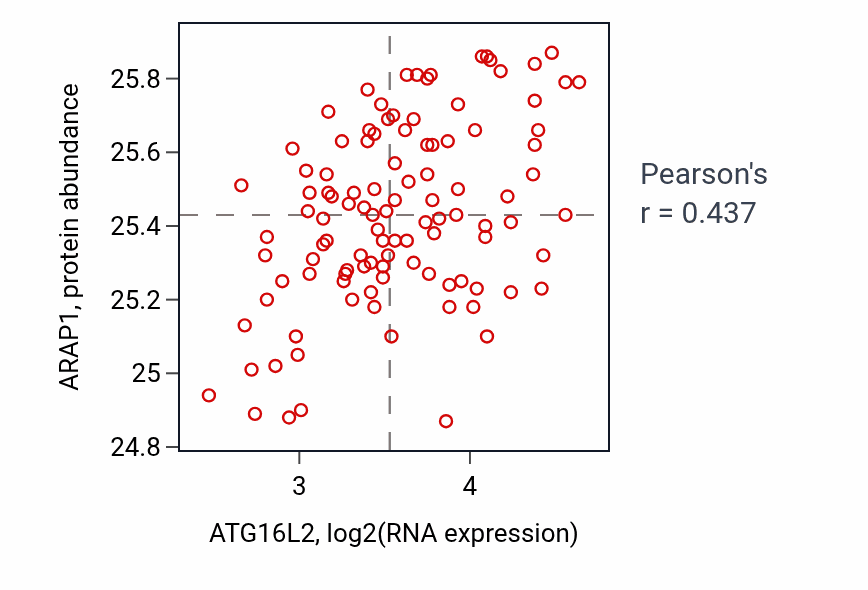 ARAP1, protein abundance

25.8
25.6
25.4
25.2
25
24.8

3
4

ATG16L2, log2(RNA expression)

Pearson's
r = 0.437